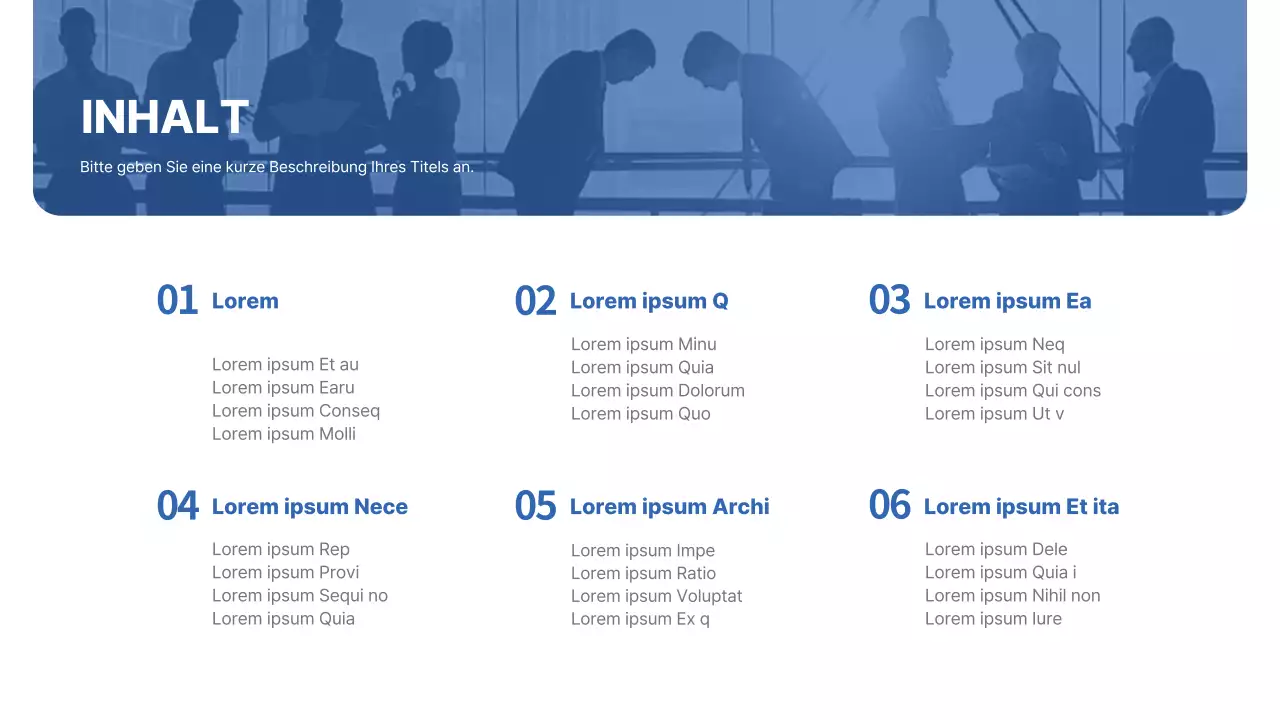 INHALT

Bitte geben Sie eine kurze Beschreibung Ihres Titels an.

01 Lorem

Lorem ipsum Et au
Lorem ipsum Earu
Lorem ipsum Conseq
Lorem ipsum Molli

02 Lorem ipsum Q

Lorem ipsum Minu
Lorem ipsum Quia
Lorem ipsum Dolorum
Lorem ipsum Quo

03 Lorem ipsum Ea

Lorem ipsum Neq
Lorem ipsum Sit nul
Lorem ipsum Qui cons
Lorem ipsum Ut v

04 Lorem ipsum Nece

Lorem ipsum Rep
Lorem ipsum Provi
Lorem ipsum Sequi no
Lorem ipsum Quia

05 Lorem ipsum Archi

Lorem ipsum Impe
Lorem ipsum Ratio
Lorem ipsum Voluptat
Lorem ipsum Ex q

06 Lorem ipsum Et ita

Lorem ipsum Dele
Lorem ipsum Quia i
Lorem ipsum Nihil non
Lorem ipsum Iure